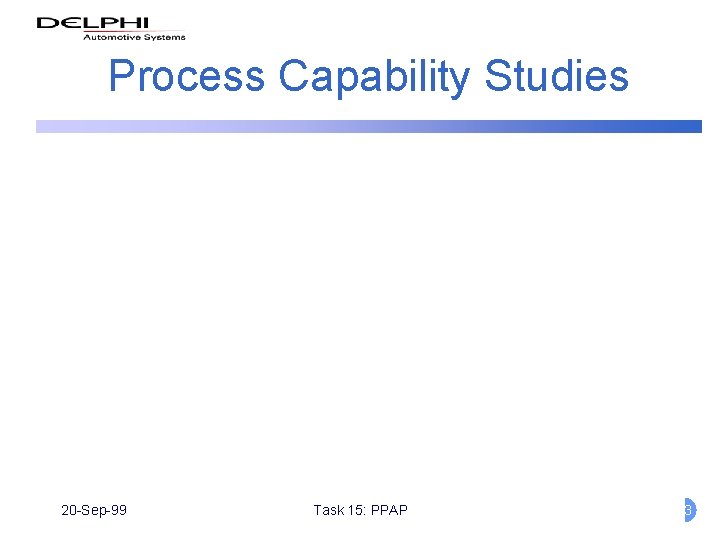 DELPHI
Automotive Systems

Process Capability Studies

20-Sep-99

Task 15: PPAP

3